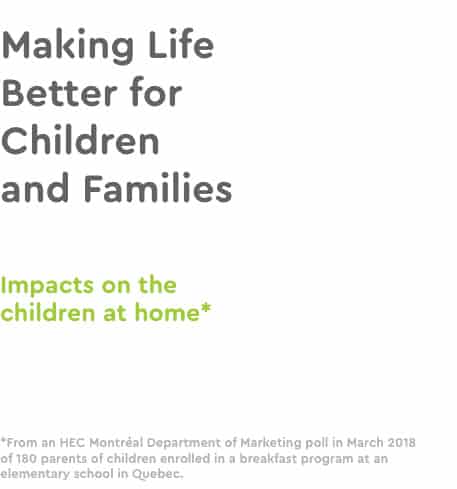 Making Life Better for Children and Families

Impacts on the children at home*

*From an HEC Montréal Department of Marketing poll in March 2018 of 180 parents of children enrolled in a breakfast program at an elementary school in Quebec.